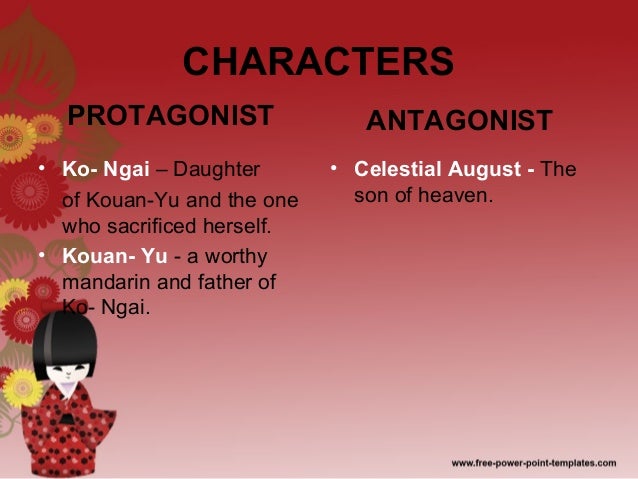 CHARACTERS

PROTAGONIST

• Ko- Ngai – Daughter of Kouan-Yu and the one who sacrificed herself.
• Kouan- Yu - a worthy mandarin and father of Ko- Ngai.

ANTAGONIST

• Celestial August - The son of heaven.

www.free-power-point-templates.com